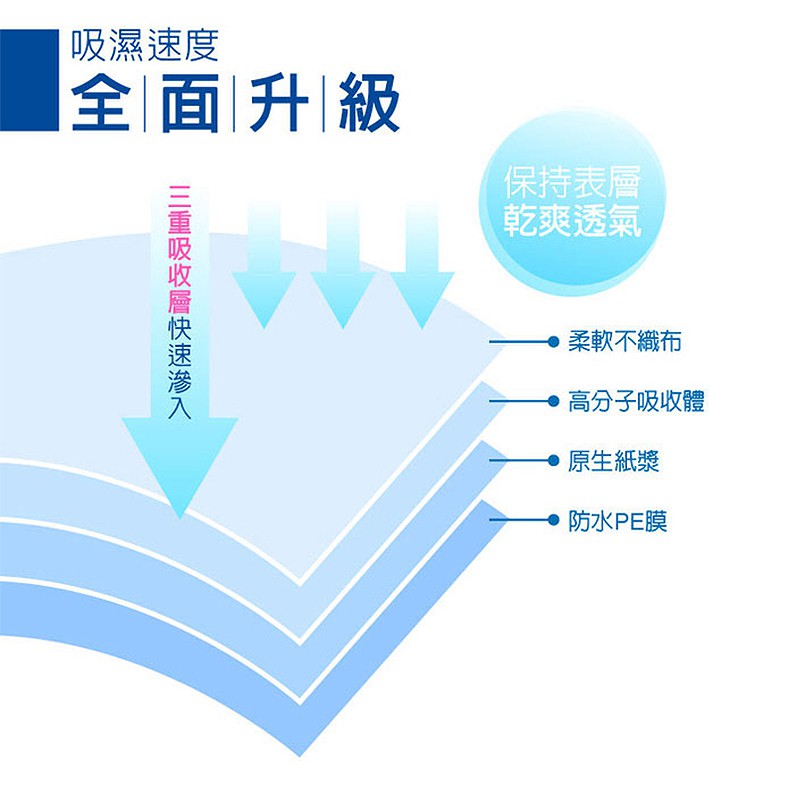 吸濕速度
全面升級

三重吸收層快速滲入

保持表層
乾爽透氣

柔軟不織布
高分子吸收體
原生紙漿
防水PE膜